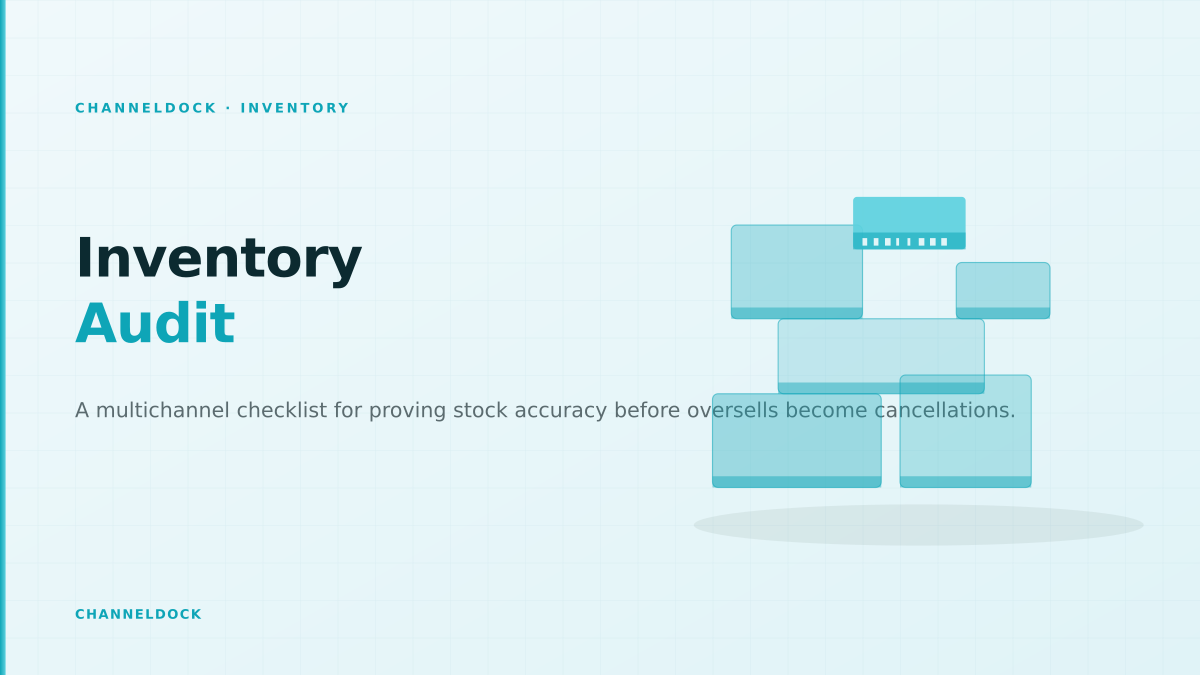 CHANNELDOCK · INVENTORY

Inventory
Audit

A multichannel checklist for proving stock accuracy before oversells become cancellations.

CHANNELDOCK